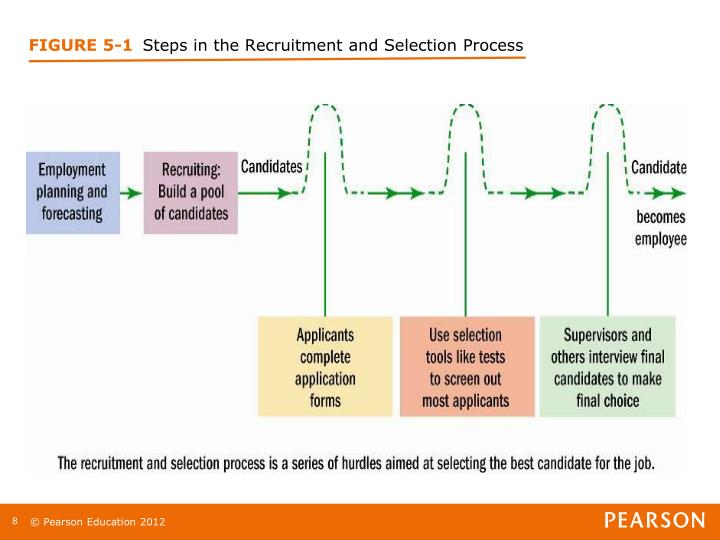 FIGURE 5-1 Steps in the Recruitment and Selection Process

Employment planning and forecasting

Recruiting: Build a pool of candidates

Candidates

Candidate becomes employee

Applicants complete application forms

Use selection tools like tests to screen out most applicants

Supervisors and others interview final candidates to make final choice

The recruitment and selection process is a series of hurdles aimed at selecting the best candidate for the job.

8 © Pearson Education 2012

PEARSON